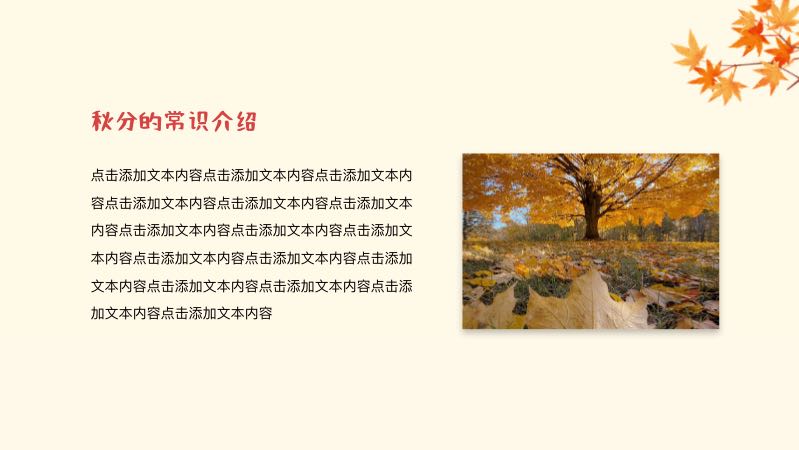 秋分的常识介绍

点击添加文本内容点击添加文本内容点击添加文本内容点击添加文本内容点击添加文本内容点击添加文本内容点击添加文本内容点击添加文本内容点击添加文本内容点击添加文本内容点击添加文本内容点击添加文本内容点击添加文本内容点击添加文本内容点击添加文本内容点击添加文本内容点击添加文本内容